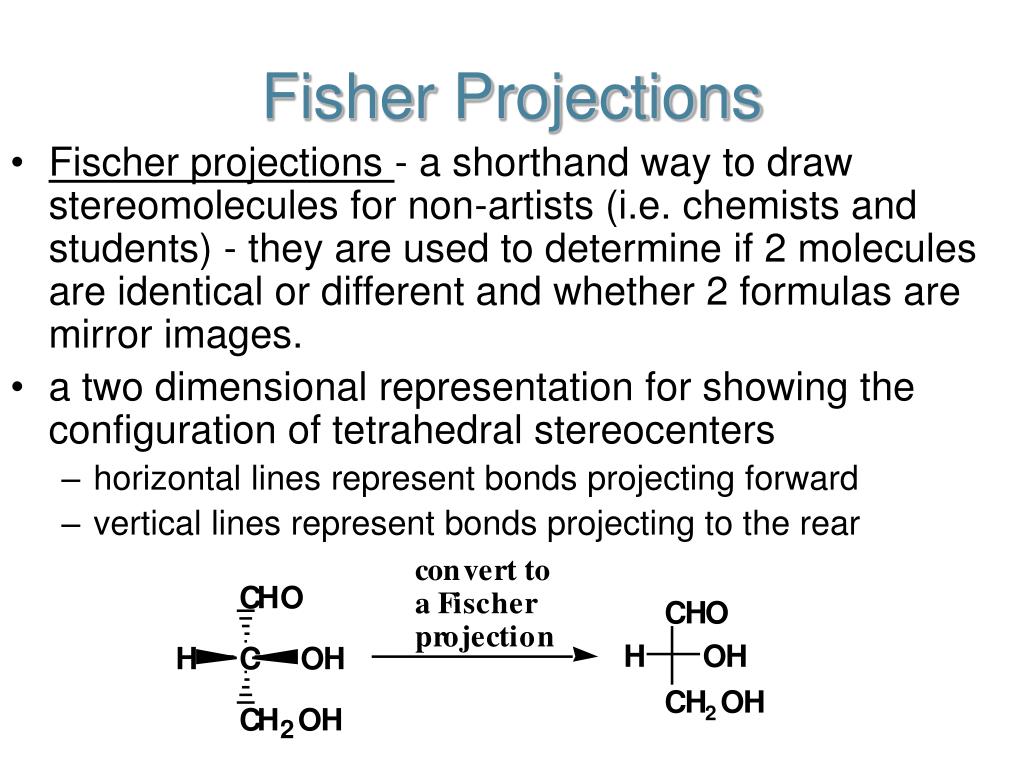 Fisher Projections

• Fischer projections - a shorthand way to draw stereomolecules for non-artists (i.e. chemists and students) - they are used to determine if 2 molecules are identical or different and whether 2 formulas are mirror images.

• a two dimensional representation for showing the configuration of tetrahedral stereocenters

– horizontal lines represent bonds projecting forward

– vertical lines represent bonds projecting to the rear

CHO
H C OH
$CH_2OH$

convert to a Fischer projection

CHO
H OH
$CH_2OH$